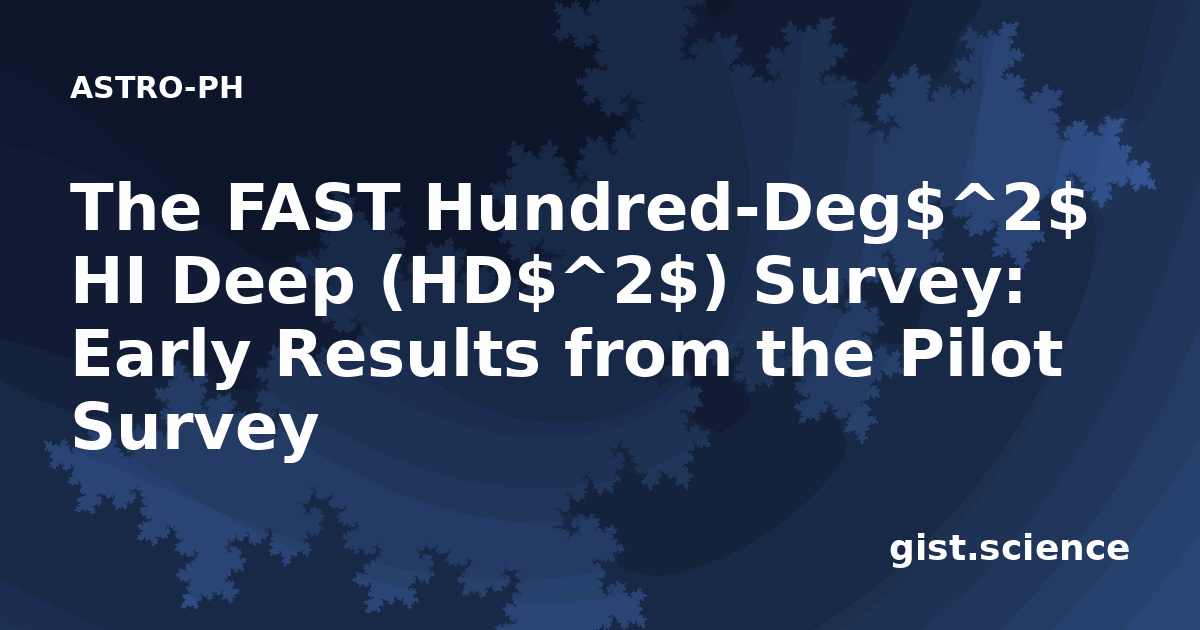 ASTRO-PH

The FAST Hundred-Deg\$^2\$ HI Deep (HD\$^2\$) Survey: Early Results from the Pilot Survey

gist.science